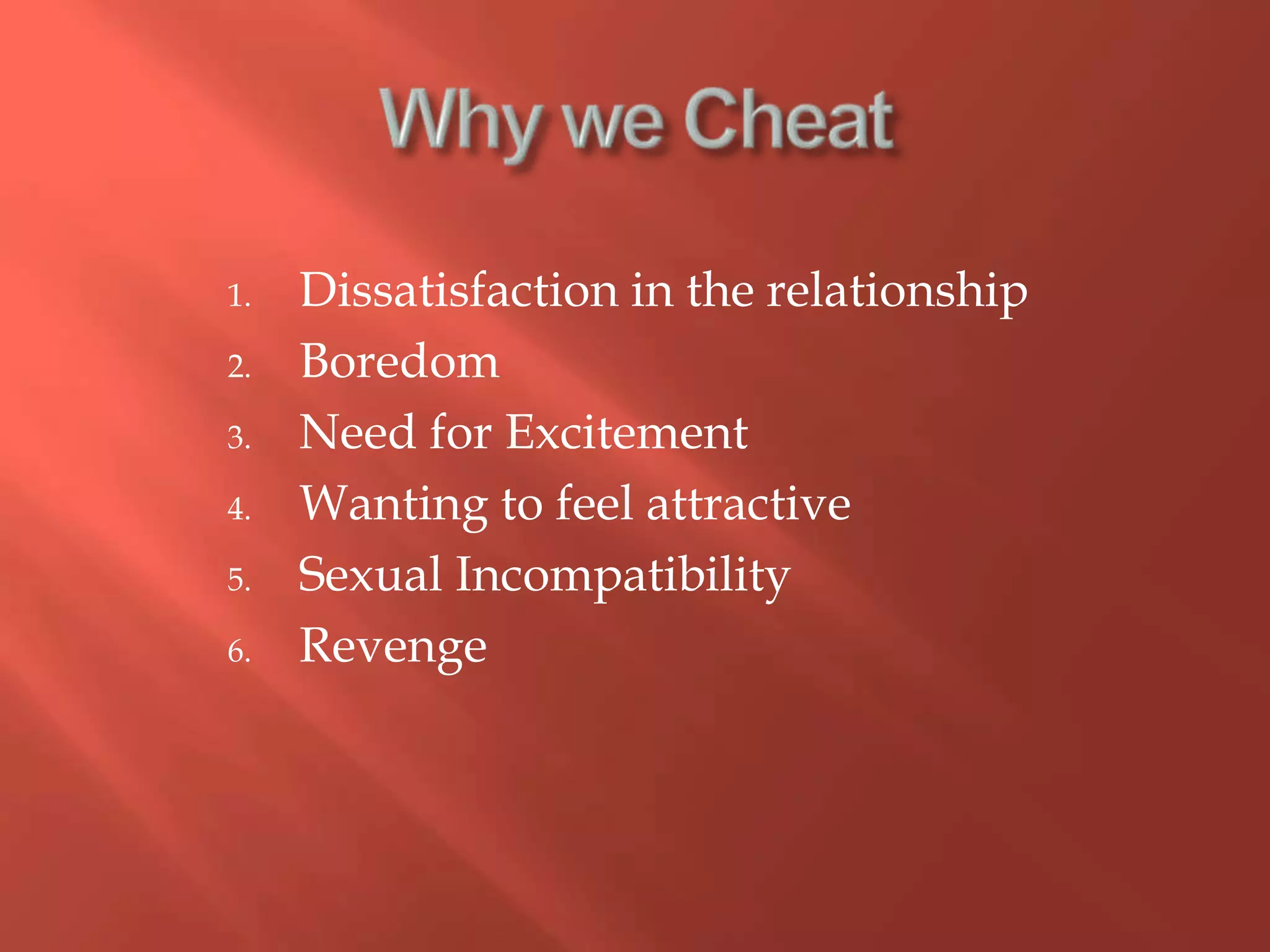 Why we Cheat

1. Dissatisfaction in the relationship
2. Boredom
3. Need for Excitement
4. Wanting to feel attractive
5. Sexual Incompatibility
6. Revenge